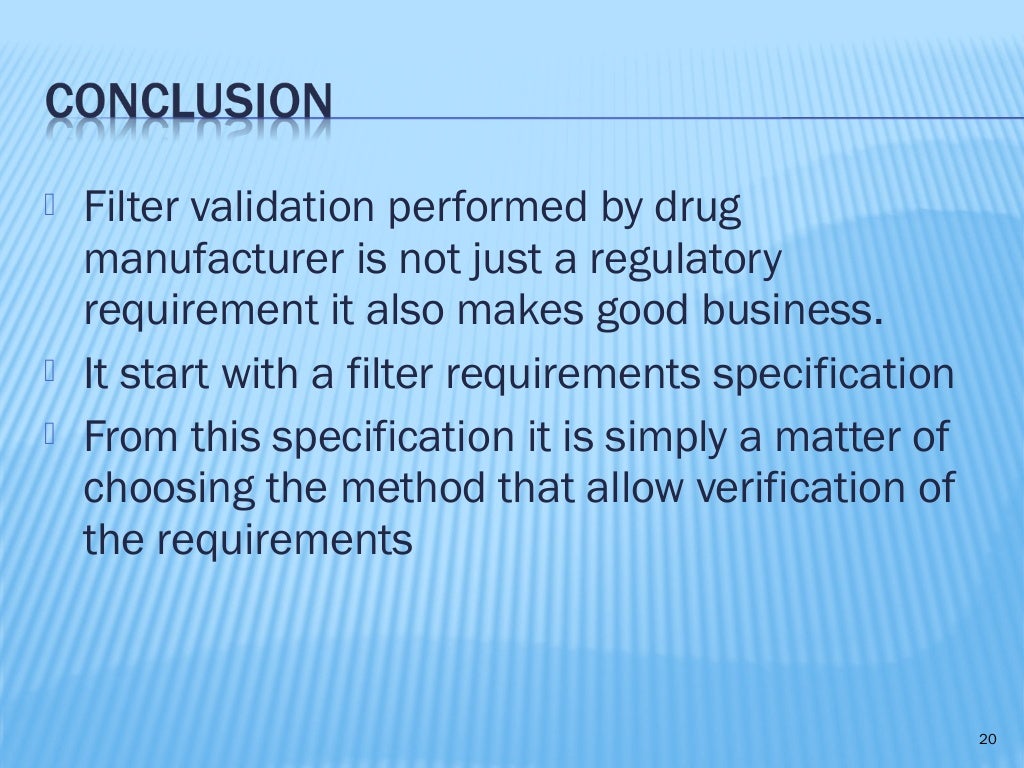 CONCLUSION

Filter validation performed by drug manufacturer is not just a regulatory requirement it also makes good business.

It start with a filter requirements specification

From this specification it is simply a matter of choosing the method that allow verification of the requirements

20